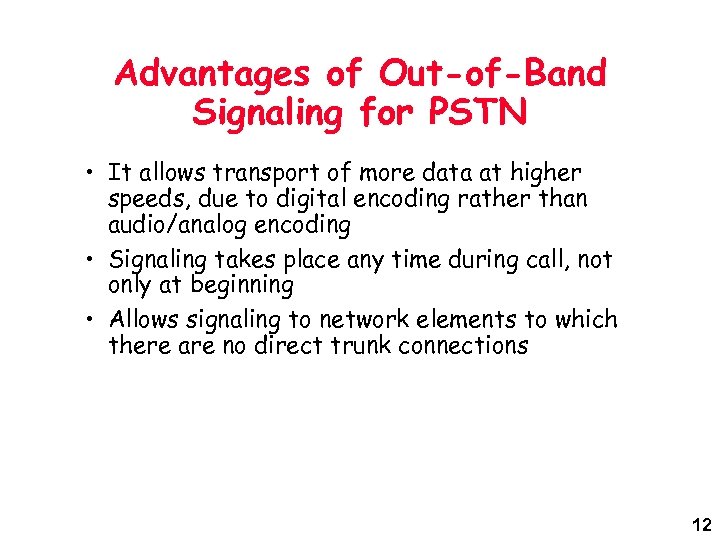 Advantages of Out-of-Band Signaling for PSTN

• It allows transport of more data at higher speeds, due to digital encoding rather than audio/analog encoding

• Signaling takes place any time during call, not only at beginning

• Allows signaling to network elements to which there are no direct trunk connections

12